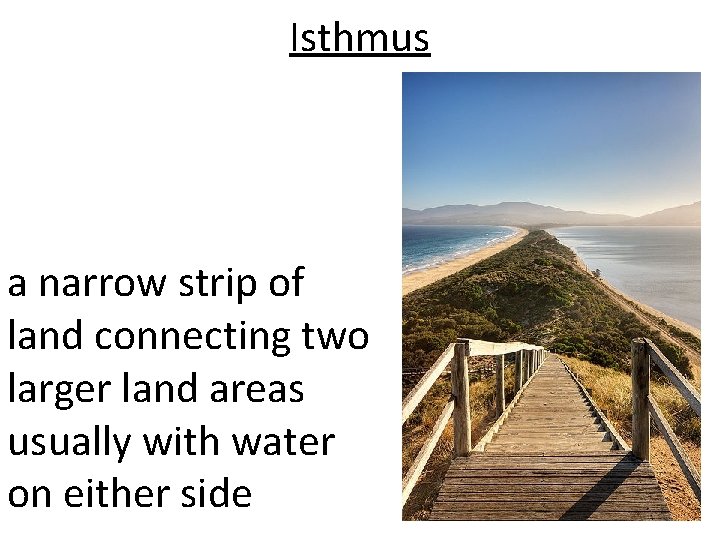 Isthmus

a narrow strip of land connecting two larger land areas usually with water on either side